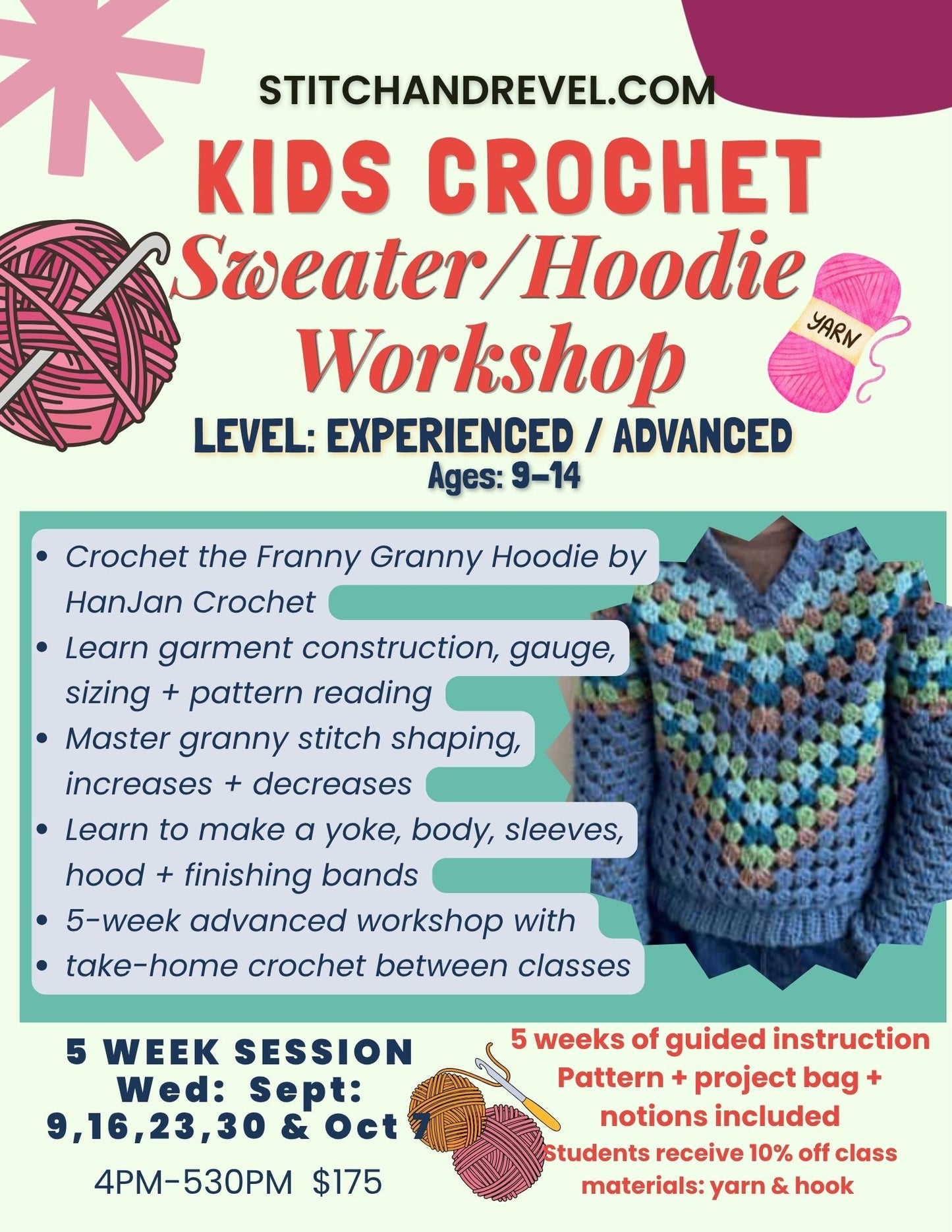 STITCHANDREVEL.COM

KIDS CROCHET

Sweater/Hoodie Workshop

YARN

LEVEL: EXPERIENCED / ADVANCED

Ages: 9-14

- Crochet the Franny Granny Hoodie by HanJan Crochet
- Learn garment construction, gauge, sizing + pattern reading
- Master granny stitch shaping, increases + decreases
- Learn to make a yoke, body, sleeves, hood + finishing bands
- 5-week advanced workshop with
- take-home crochet between classes

5 WEEK SESSION
Wed: Sept: 9,16,23,30 & Oct 7
4PM-530PM $175

5 weeks of guided instruction
Pattern + project bag + notions included
Students receive 10% off class materials: yarn & hook